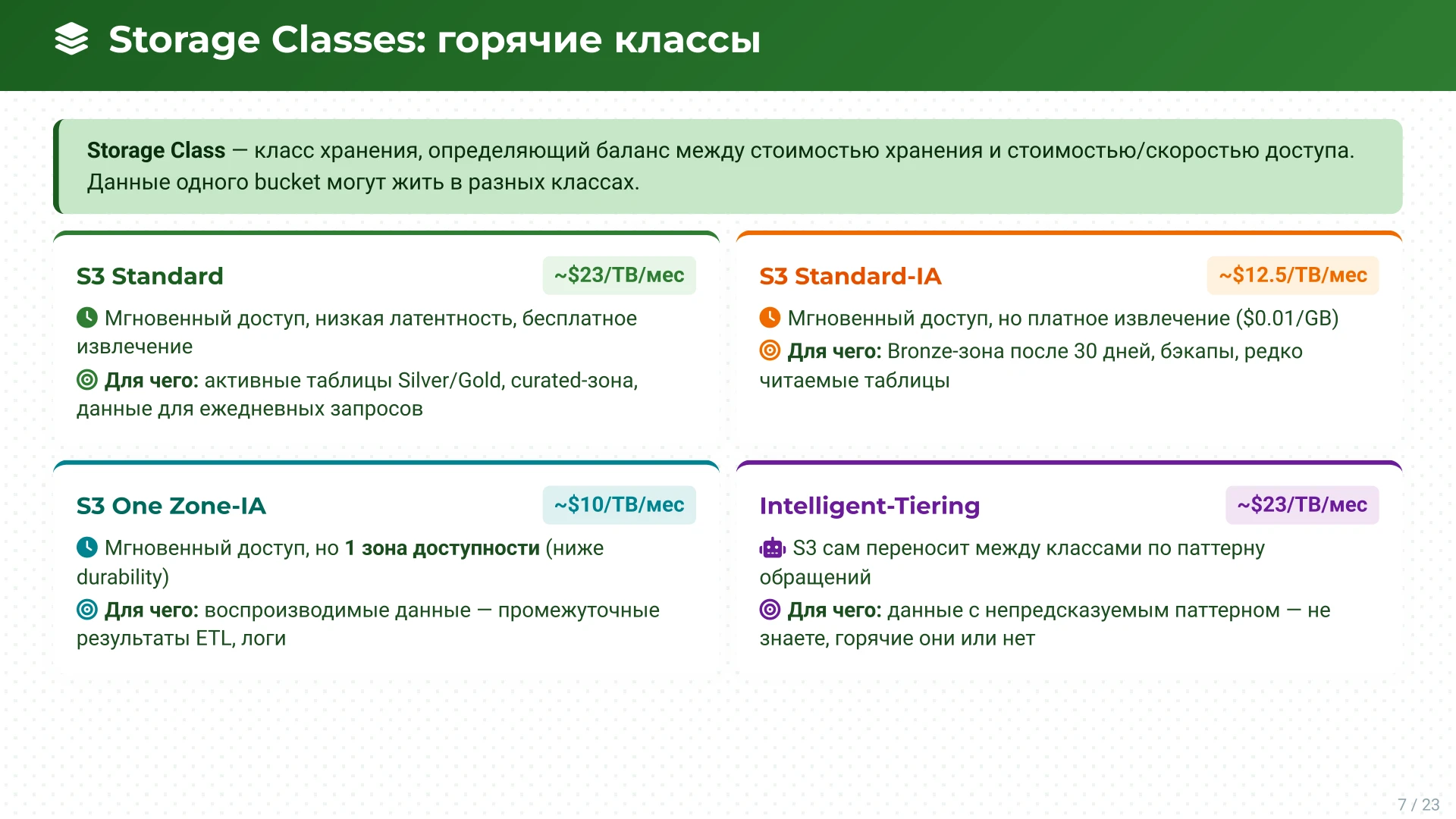 Storage Classes: горячие классы

Storage Class — класс хранения, определяющий баланс между стоимостью хранения и стоимостью/скоростью доступа. Данные одного bucket могут жить в разных классах.

S3 Standard

~$23/TB/мес

Мгновенный доступ, низкая латентность, бесплатное извлечение

Для чего: активные таблицы Silver/Gold, curated-зона, данные для ежедневных запросов

S3 Standard-IA

~$12.5/TB/мес

Мгновенный доступ, но платное извлечение ($0.01/GB)

Для чего: Bronze-зона после 30 дней, бэкапы, редко читаемые таблицы

S3 One Zone-IA

~$10/TB/мес

Мгновенный доступ, но 1 зона доступности (ниже durability)

Для чего: воспроизводимые данные — промежуточные результаты ETL, логи

Intelligent-Tiering

~$23/TB/мес

S3 сам переносит между классами по паттерну обращений

Для чего: данные с непредсказуемым паттерном — не знаете, горячие они или нет

7 / 23